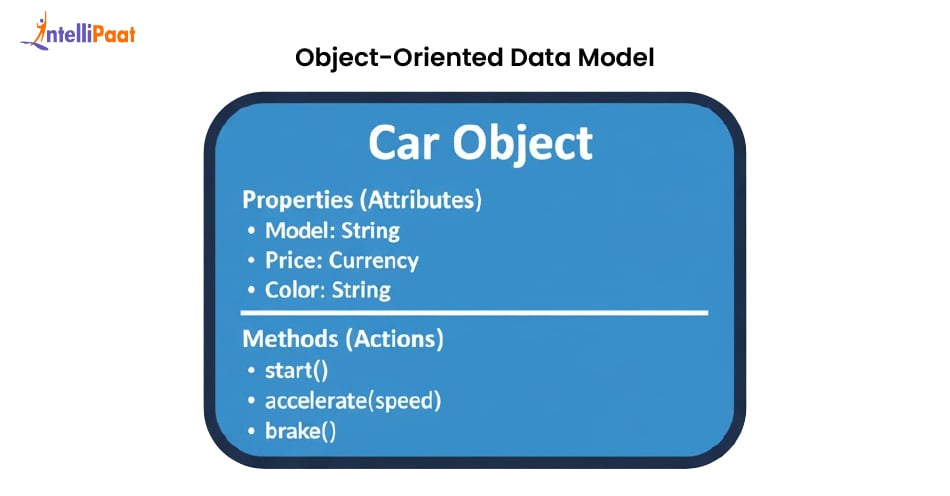 IntelliPaat

Object-Oriented Data Model

Car Object

Properties (Attributes)
• Model: String
• Price: Currency
• Color: String

Methods (Actions)
• start()
• accelerate(speed)
• brake()